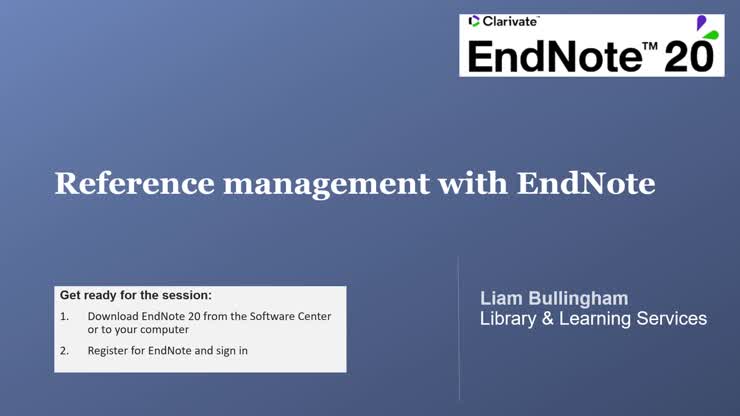 Clarivate™
EndNote™ 20

Reference management with EndNote

Get ready for the session:
1. Download EndNote 20 from the Software Center or to your computer
2. Register for EndNote and sign in

Liam Bullingham
Library & Learning Services